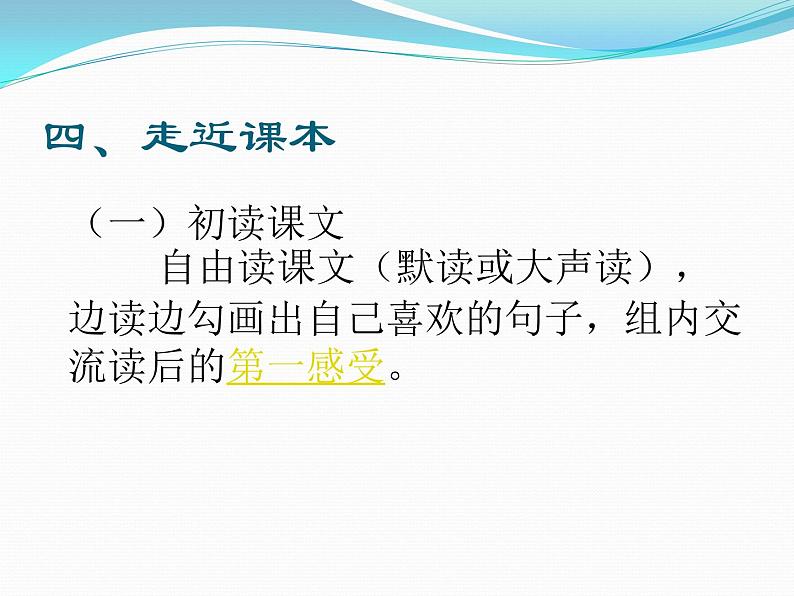 四、走近课本

（一）初读课文

自由读课文（默读或大声读），边读边勾画出自己喜欢的句子，组内交流读后的第一感受。